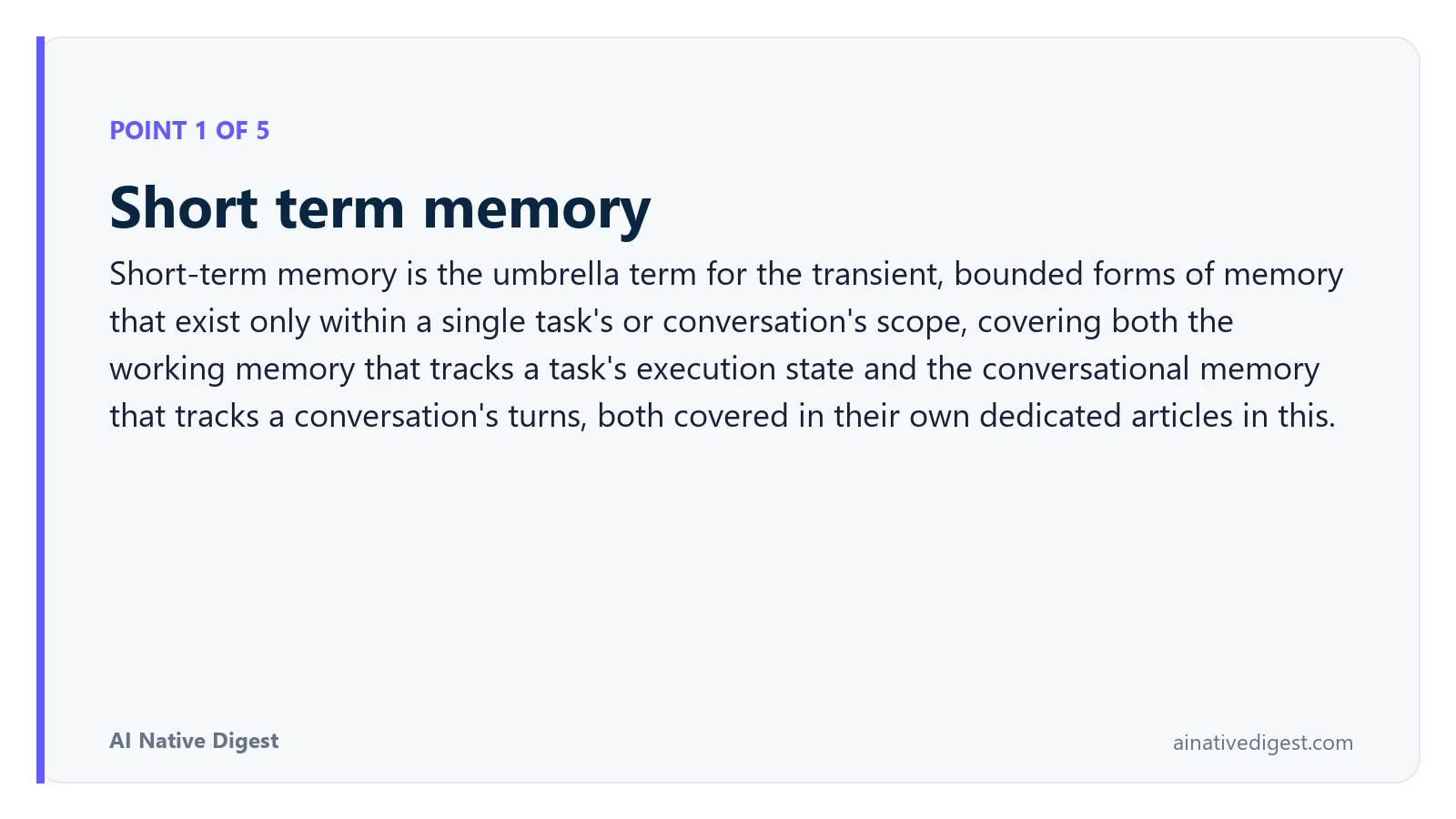 POINT 1 OF 5

Short term memory

Short-term memory is the umbrella term for the transient, bounded forms of memory that exist only within a single task's or conversation's scope, covering both the working memory that tracks a task's execution state and the conversational memory that tracks a conversation's turns, both covered in their own dedicated articles in this.

AI Native Digest

ainativedigest.com